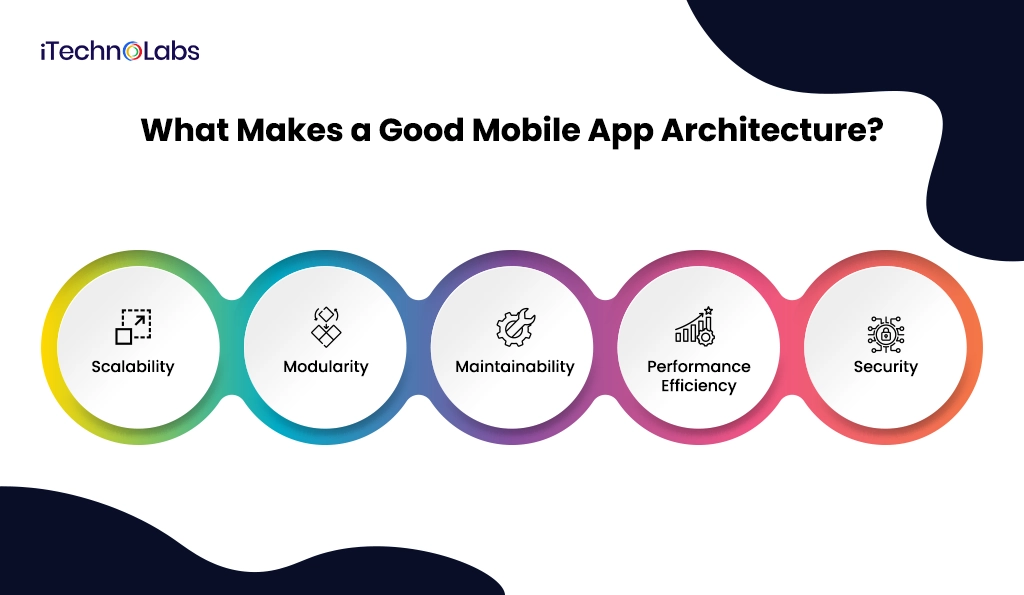 iTechnoLabs

What Makes a Good Mobile App Architecture?

Scalability

Modularity

Maintainability

Performance Efficiency

Security